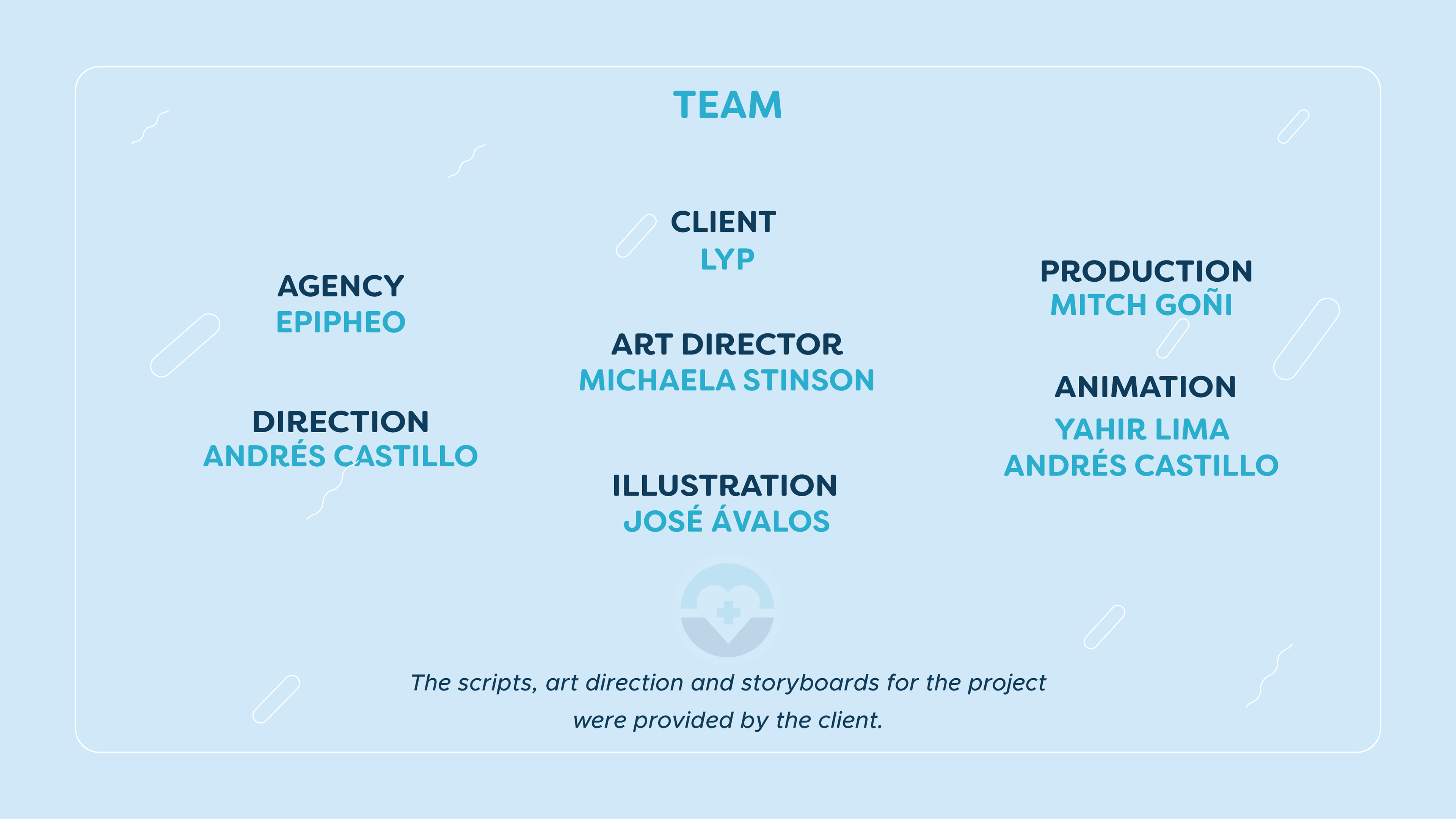 TEAM

AGENCY
EPIPHEO

DIRECTION
ANDRÉS CASTILLO

CLIENT
LYP

ART DIRECTOR
MICHAELA STINSON

ILLUSTRATION
JOSÉ ÁVALOS

PRODUCTION
MITCH GOÑI

ANIMATION
YAHIR LIMA
ANDRÉS CASTILLO

The scripts, art direction and storyboards for the project were provided by the client.